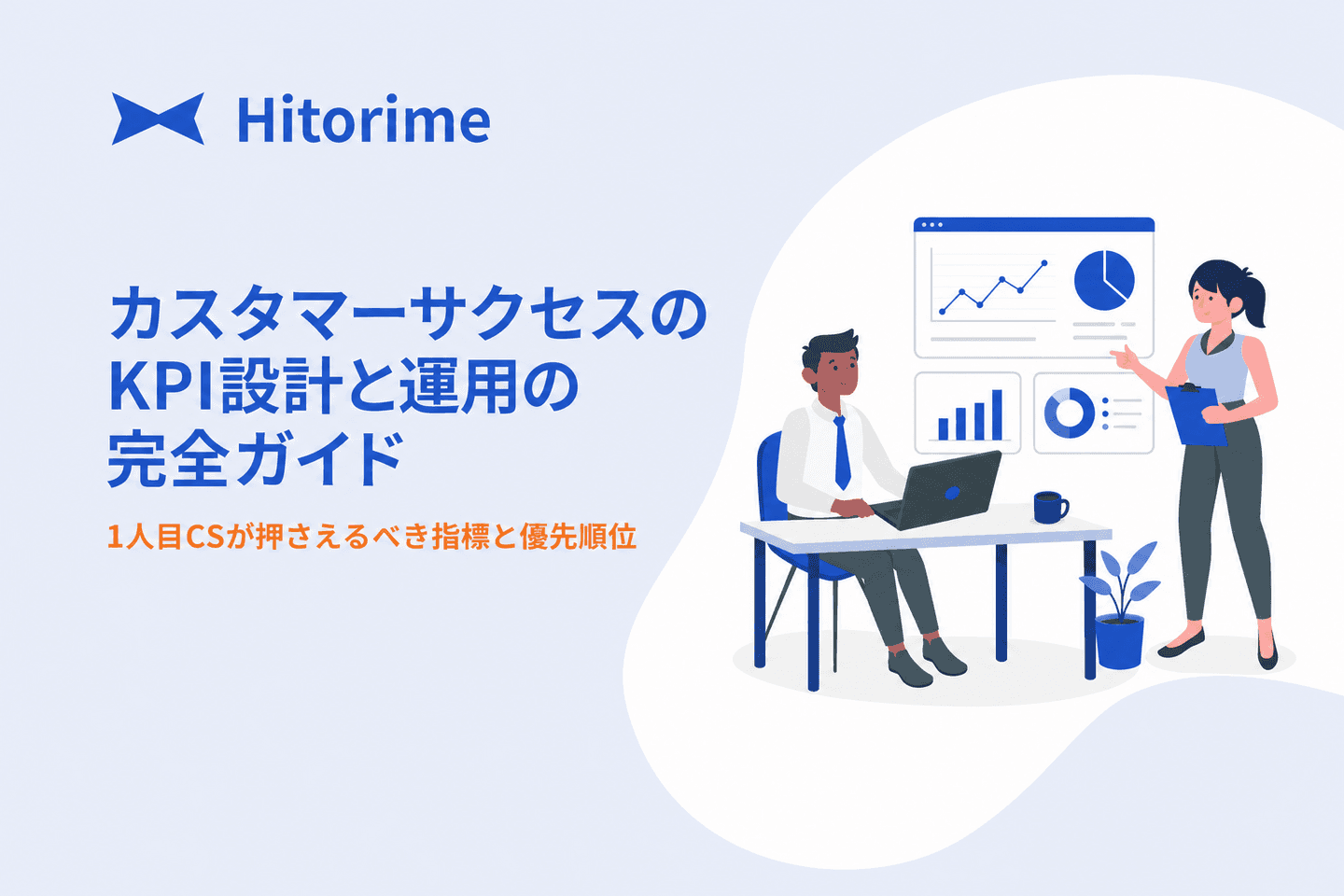 Hitorime

カスタマーサクセスの
KPI設計と運用の
完全ガイド

1人目CSが押さえるべき指標と優先順位